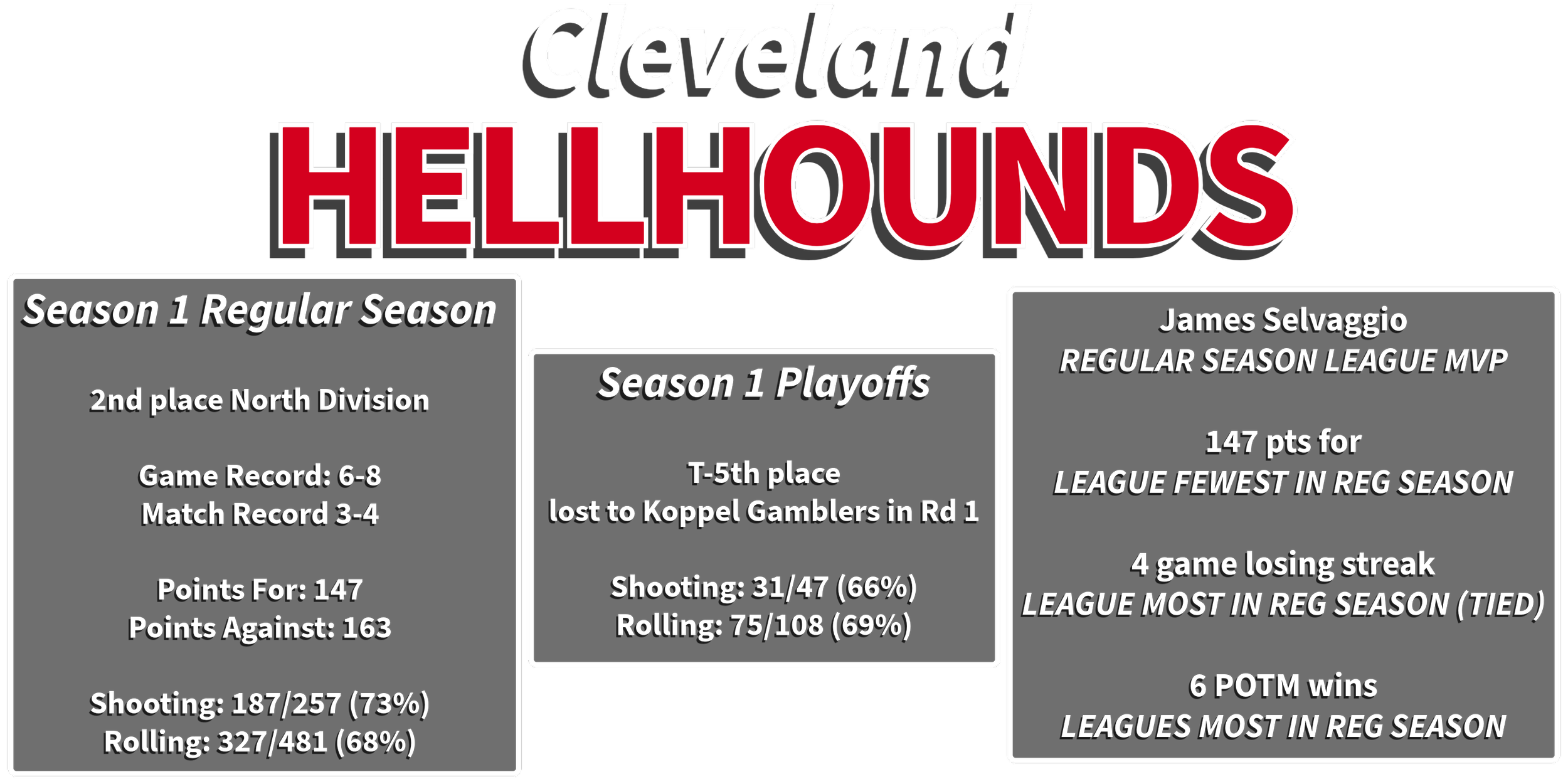 Cleveland
HELLHOUNDS

Season 1 Regular Season

2nd place North Division

Game Record: 6-8
Match Record 3-4

Points For: 147
Points Against: 163

Shooting: 187/257 (73%)
Rolling: 327/481 (68%)

Season 1 Playoffs

T-5th place
lost to Koppel Gamblers in Rd 1

Shooting: 31/47 (66%)
Rolling: 75/108 (69%)

James Selvaggio
REGULAR SEASON LEAGUE MVP

147 pts for
LEAGUE FEWEST IN REG SEASON

4 game losing streak
LEAGUE MOST IN REG SEASON (TIED)

6 POTM wins
LEAGUES MOST IN REG SEASON